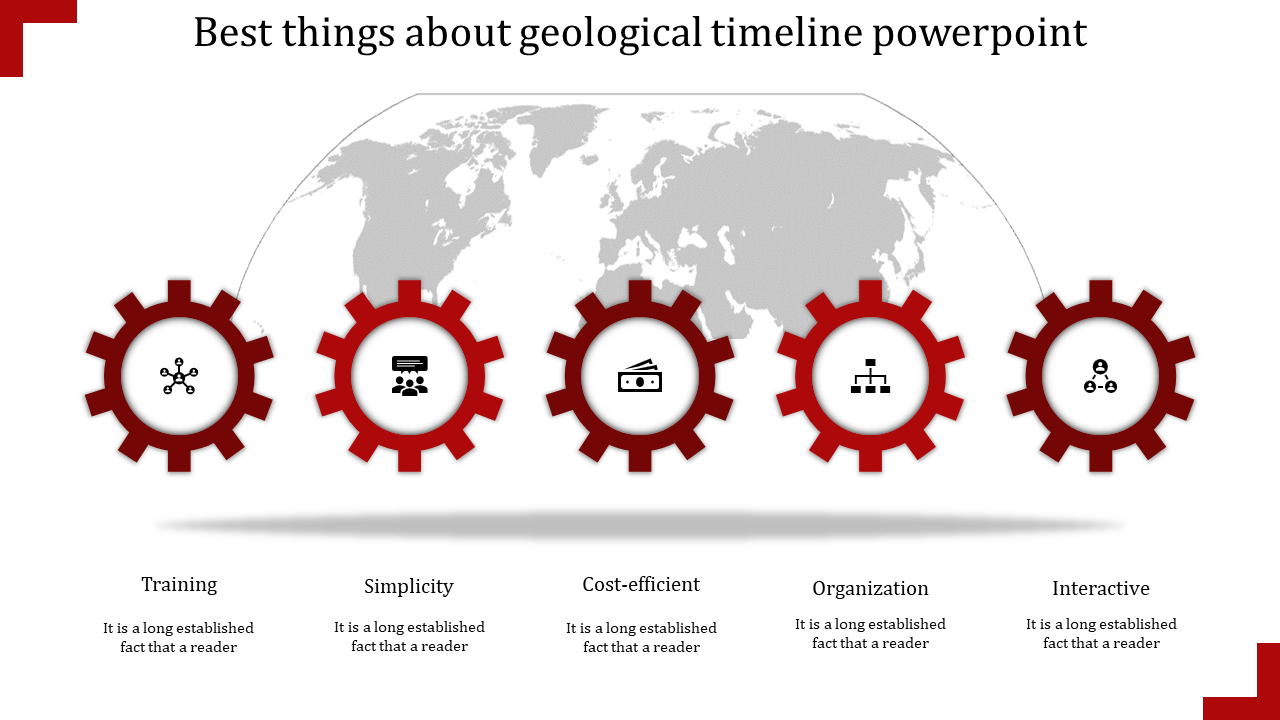 Best things about geological timeline powerpoint

Training

It is a long established fact that a reader

Simplicity

It is a long established fact that a reader

Cost-efficient

It is a long established fact that a reader

Organization

It is a long established fact that a reader

Interactive

It is a long established fact that a reader